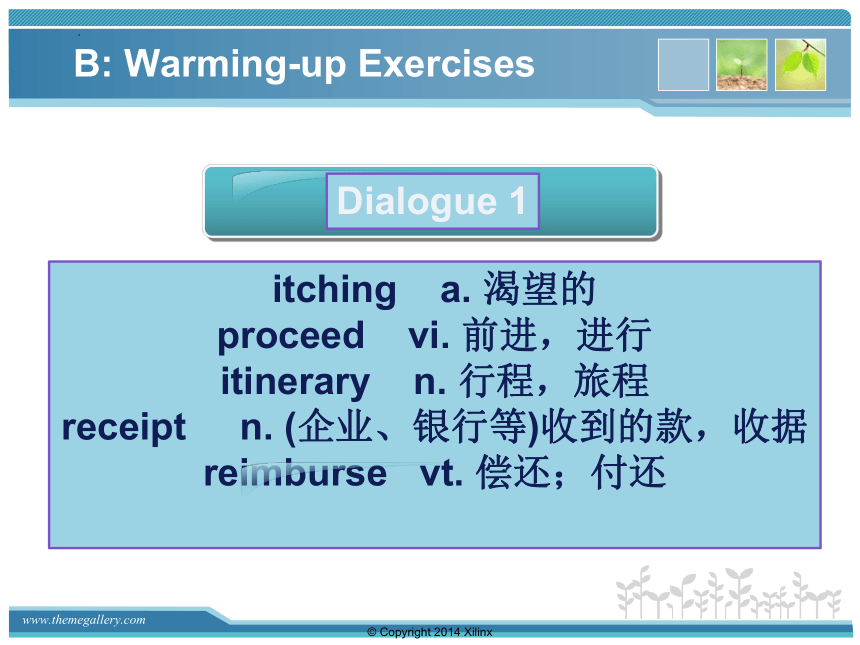 B: Warming-up Exercises

Dialogue 1

itching a. 渴望的
proceed vi. 前进，进行
itinerary n. 行程，旅程
receipt n. (企业、银行等)收到的款，收据
reimburse vt. 偿还；付还

www.themegallery.com

© Copyright 2014 Xilinx